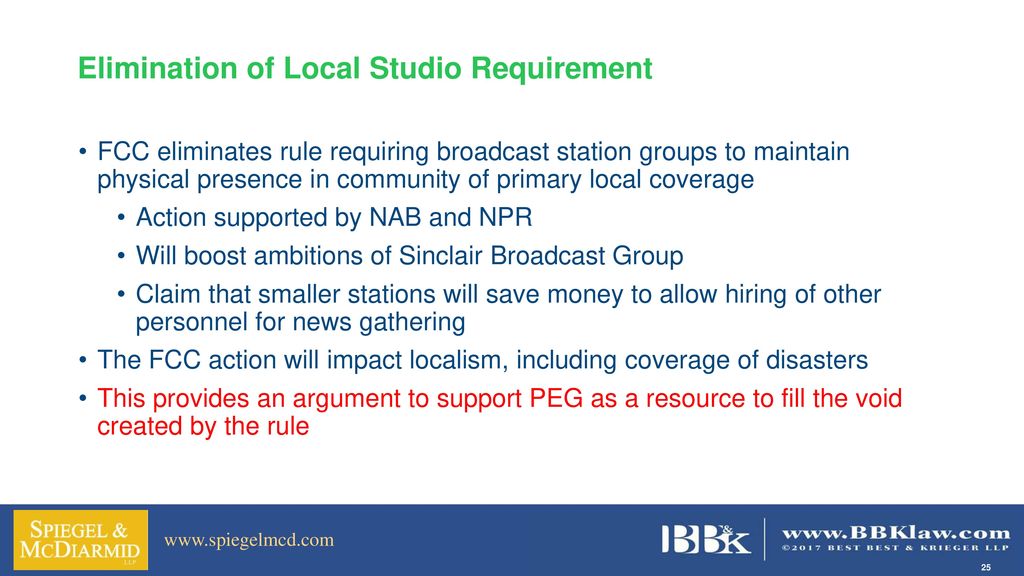 Elimination of Local Studio Requirement

• FCC eliminates rule requiring broadcast station groups to maintain physical presence in community of primary local coverage
  • Action supported by NAB and NPR
  • Will boost ambitions of Sinclair Broadcast Group
  • Claim that smaller stations will save money to allow hiring of other personnel for news gathering
• The FCC action will impact localism, including coverage of disasters
• This provides an argument to support PEG as a resource to fill the void created by the rule

SPIEGEL & MCDIARMID LLP

www.spiegelmcd.com

BB&K

www.BBKlaw.com

©2017 BEST BEST & KRIEGER LLP

25